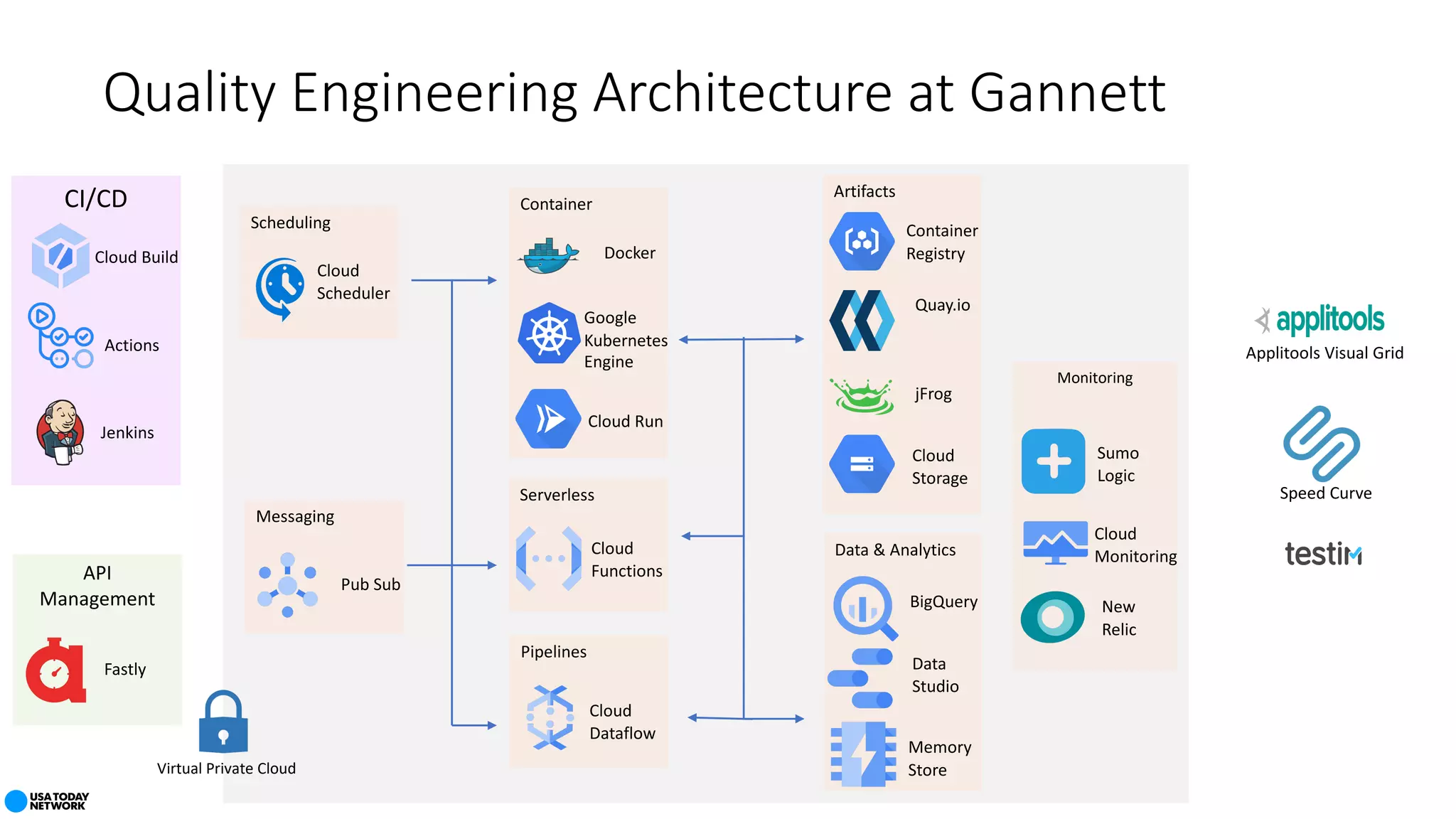 Quality Engineering Architecture at Gannett

CI/CD

Cloud Build

Actions

Jenkins

API Management

Fastly

Virtual Private Cloud

USA TODAY NETWORK

Scheduling

Cloud Scheduler

Messaging

Pub Sub

Container

Docker

Google Kubernetes Engine

Cloud Run

Serverless

Cloud Functions

Pipelines

Cloud Dataflow

Artifacts

Container Registry

Quay.io

jFrog

Cloud Storage

Data & Analytics

BigQuery

Data Studio

Memory Store

Monitoring

Sumo Logic

Cloud Monitoring

New Relic

applitools

Applitools Visual Grid

Speed Curve

testim